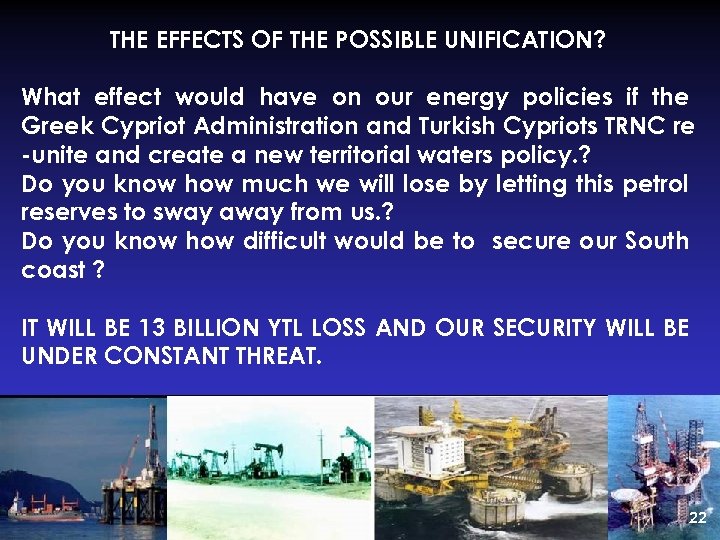 THE EFFECTS OF THE POSSIBLE UNIFICATION?

What effect would have on our energy policies if the Greek Cypriot Administration and Turkish Cypriots TRNC re -unite and create a new territorial waters policy.?
Do you know how much we will lose by letting this petrol reserves to sway away from us.?
Do you know how difficult would be to secure our South coast ?

IT WILL BE 13 BILLION YTL LOSS AND OUR SECURITY WILL BE UNDER CONSTANT THREAT.

22